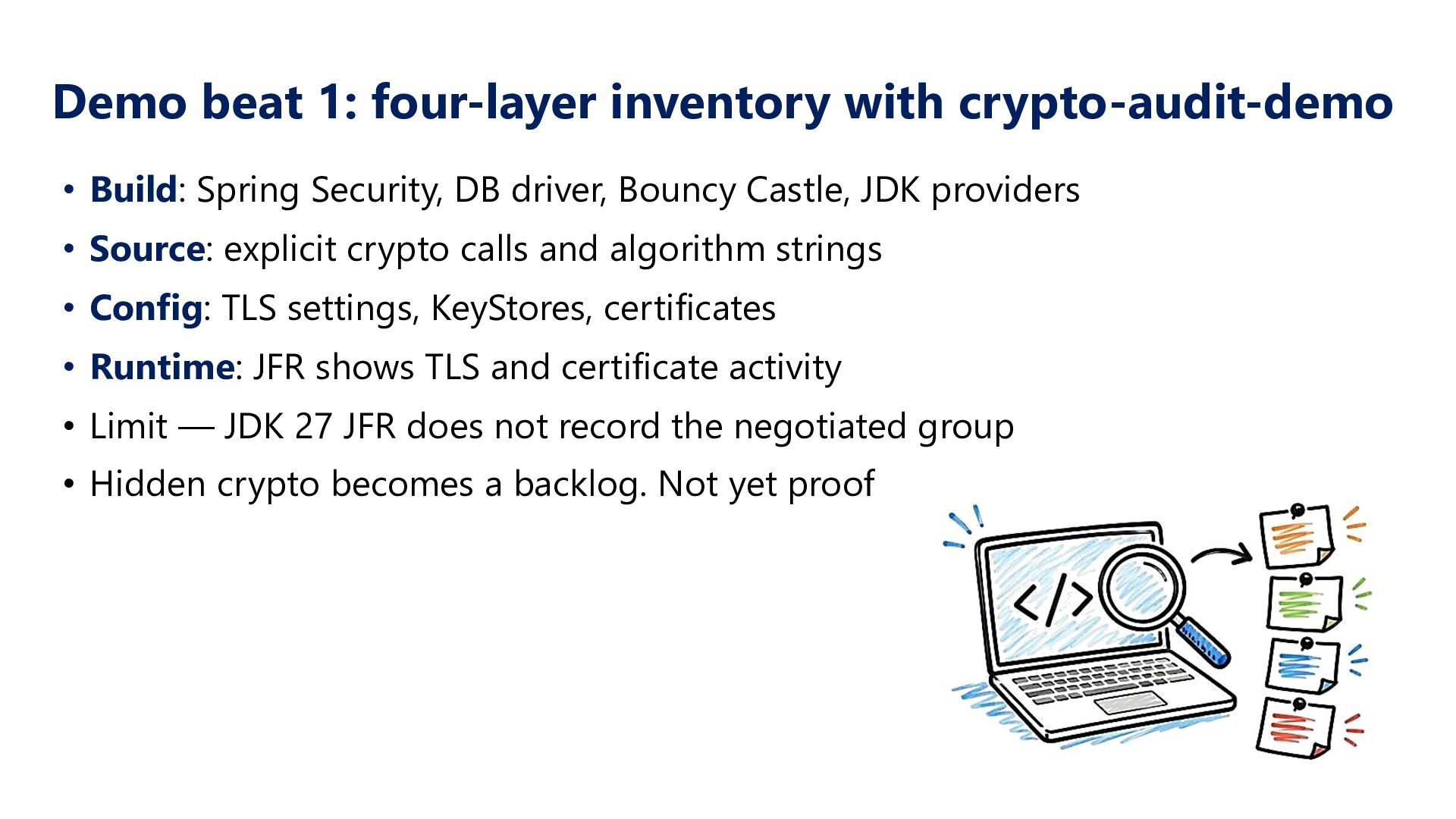 Demo beat 1: four-layer inventory with crypto-audit-demo

• Build: Spring Security, DB driver, Bouncy Castle, JDK providers
• Source: explicit crypto calls and algorithm strings
• Config: TLS settings, KeyStores, certificates
• Runtime: JFR shows TLS and certificate activity
• Limit — JDK 27 JFR does not record the negotiated group
• Hidden crypto becomes a backlog. Not yet proof

</>